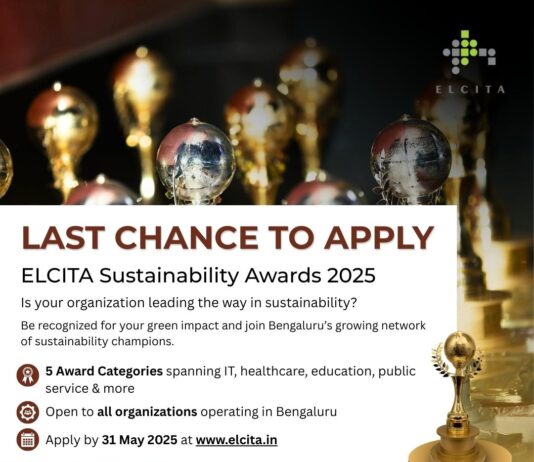 ELCITA

LAST CHANCE TO APPLY

ELCITA Sustainability Awards 2025

Is your organization leading the way in sustainability?

Be recognized for your green impact and join Bengaluru's growing network of sustainability champions.

5 Award Categories spanning IT, healthcare, education, public service & more

Open to all organizations operating in Bengaluru

Apply by 31 May 2025 at www.elcita.in